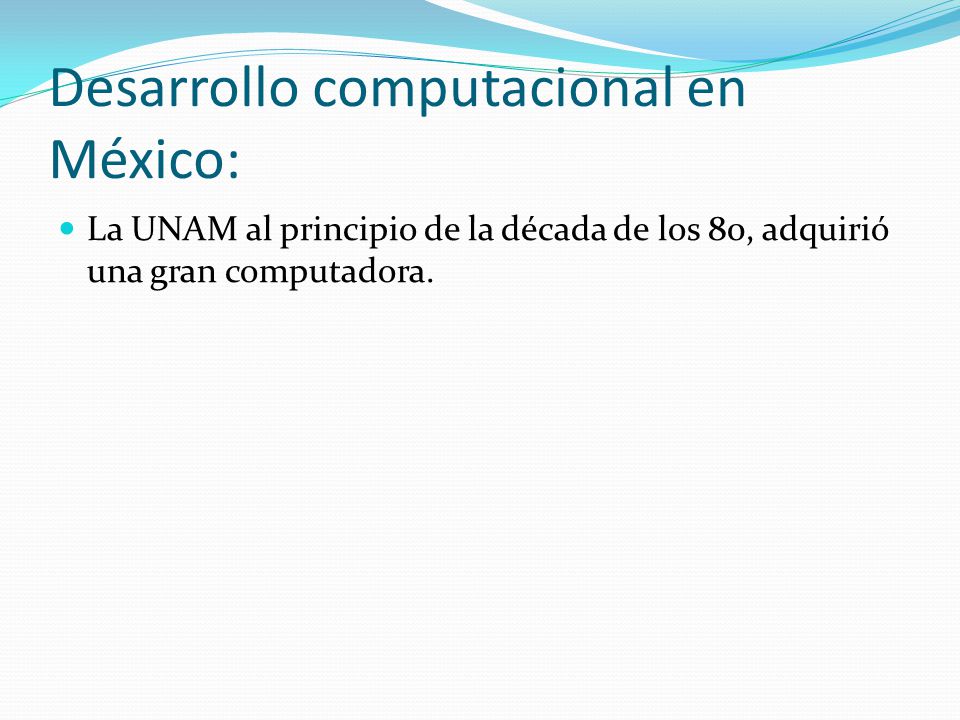 Desarrollo computacional en México:

La UNAM al principio de la década de los 80, adquirió una gran computadora.